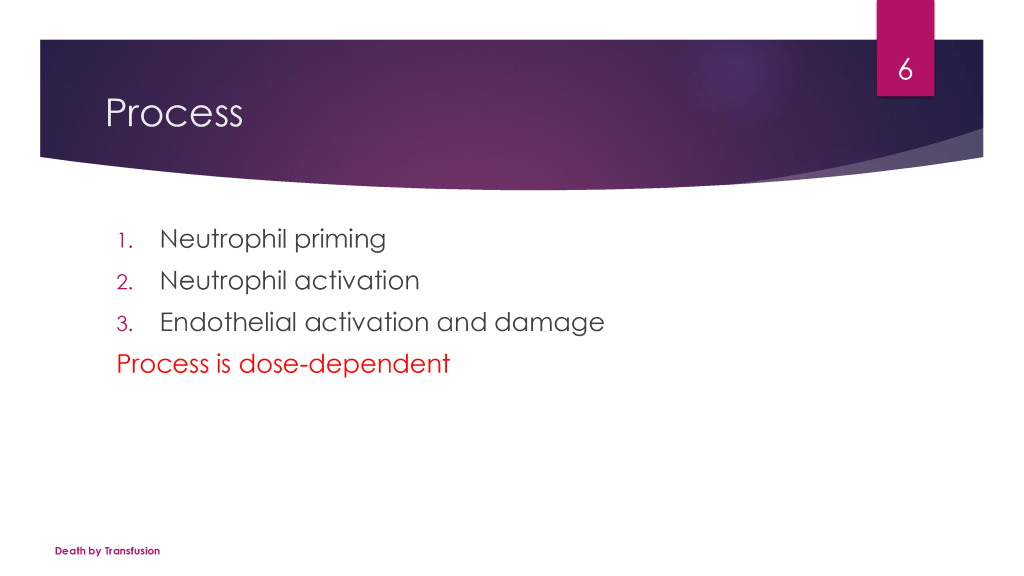 6

Process

1. Neutrophil priming
2. Neutrophil activation
3. Endothelial activation and damage

Process is dose-dependent

Death by Transfusion